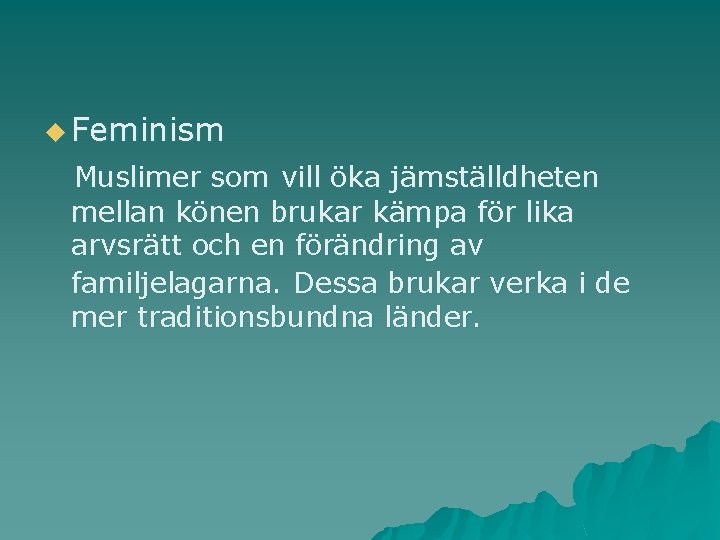 Feminism

Muslimer som vill öka jämställdheten mellan könen brukar kämpa för lika arvsrätt och en förändring av familjelagarna. Dessa brukar verka i de mer traditionsbundna länder.